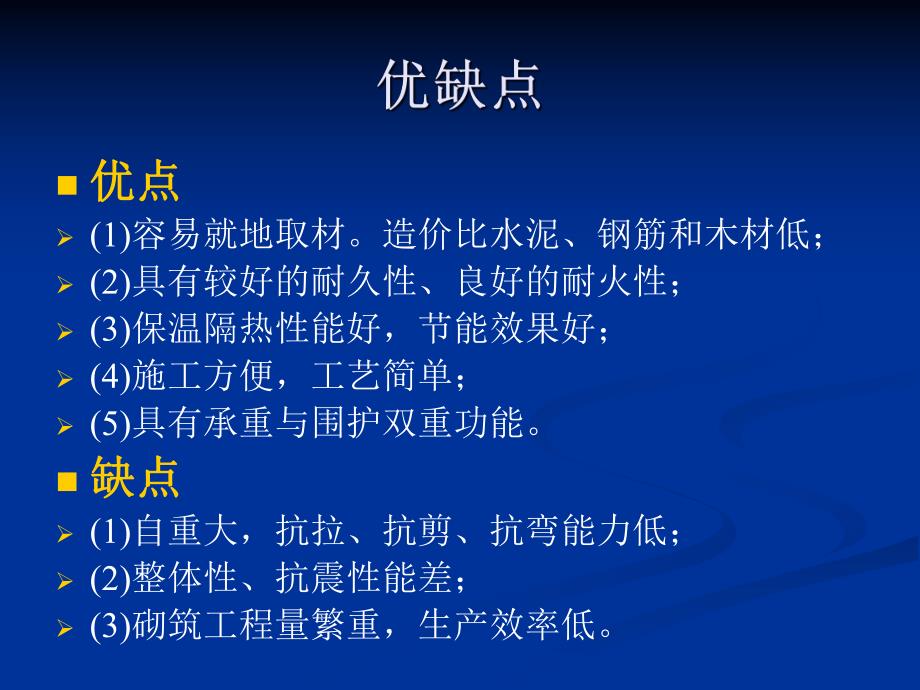 优缺点

优点

(1)容易就地取材。造价比水泥、钢筋和木材低；

(2)具有较好的耐久性、良好的耐火性；

(3)保温隔热性能好，节能效果好；

(4)施工方便，工艺简单；

(5)具有承重与围护双重功能。

缺点

(1)自重大，抗拉、抗剪、抗弯能力低；

(2)整体性、抗震性能差；

(3)砌筑工程量繁重，生产效率低。